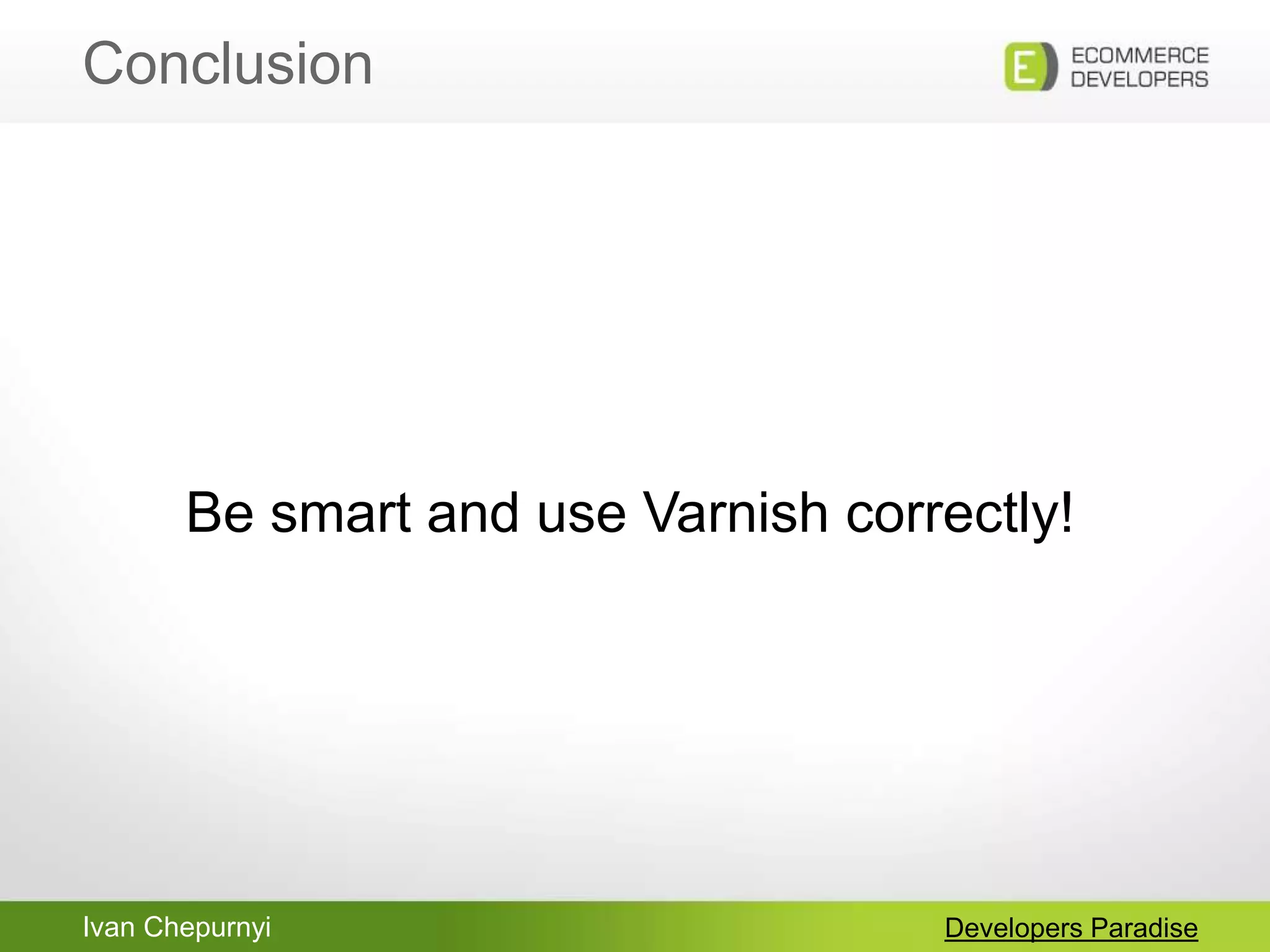 Conclusion

E ECOMMERCE DEVELOPERS

Be smart and use Varnish correctly!

Ivan Chepurnyi

Developers Paradise